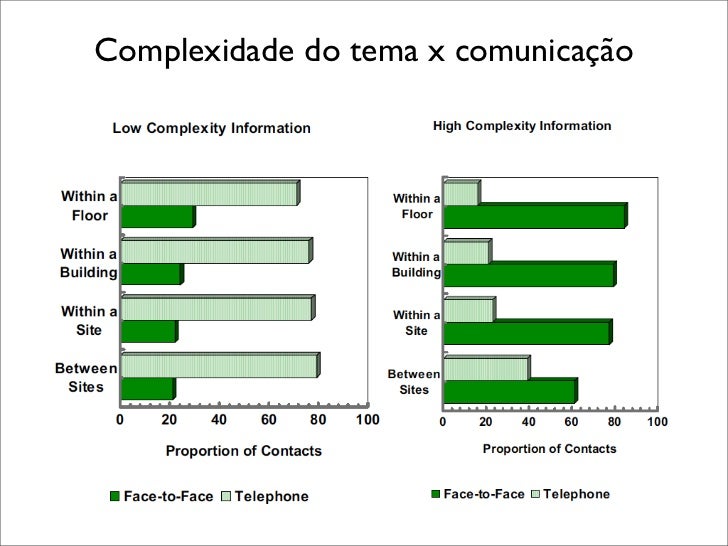 Complexidade do tema x comunicação

Low Complexity Information

Within a Floor
Within a Building
Within a Site
Between Sites

0 20 40 60 80 100

Proportion of Contacts

Face-to-Face Telephone

High Complexity Information

Within a Floor
Within a Building
Within a Site
Between Sites

0 20 40 60 80 100

Proportion of Contacts

Face-to-Face Telephone